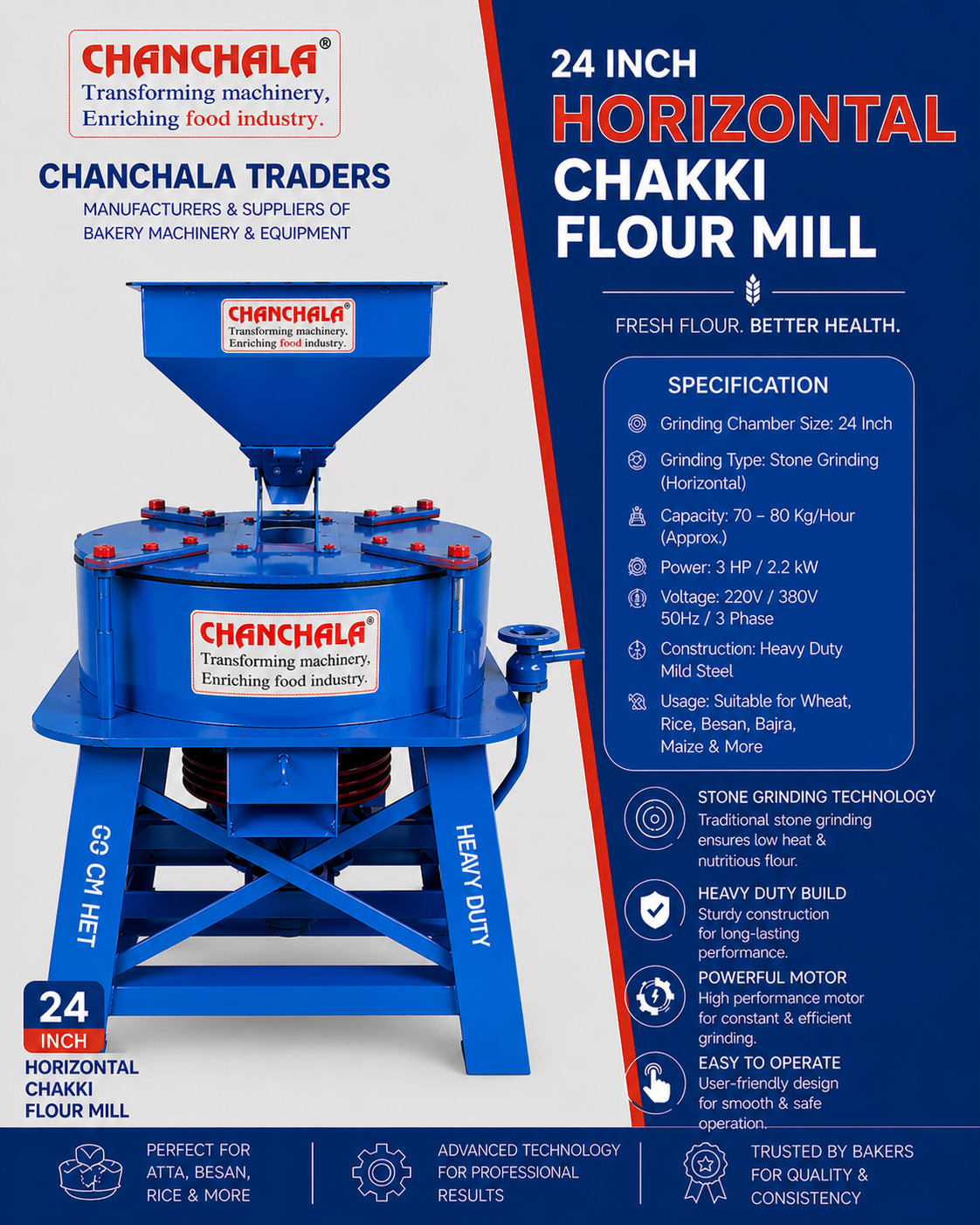 CHANCHALA®
Transforming machinery,
Enriching food industry.

CHANCHALA TRADERS
MANUFACTURERS & SUPPLIERS OF
BAKERY MACHINERY & EQUIPMENT

CHANCHALA®
Transforming machinery,
Enriching food industry.

CHANCHALA®
Transforming machinery,
Enriching food industry.

GO CM HET

HEAVY DUTY

24
INCH
HORIZONTAL
CHAKKI
FLOUR MILL

24 INCH
HORIZONTAL
CHAKKI
FLOUR MILL

FRESH FLOUR. BETTER HEALTH.

SPECIFICATION
Grinding Chamber Size: 24 Inch
Grinding Type: Stone Grinding (Horizontal)
Capacity: 70 – 80 Kg/Hour (Approx.)
Power: 3 HP / 2.2 kW
Voltage: 220V / 380V 50Hz / 3 Phase
Construction: Heavy Duty Mild Steel
Usage: Suitable for Wheat, Rice, Besan, Bajra, Maize & More

STONE GRINDING TECHNOLOGY
Traditional stone grinding ensures low heat & nutritious flour.

HEAVY DUTY BUILD
Sturdy construction for long-lasting performance.

POWERFUL MOTOR
High performance motor for constant & efficient grinding.

EASY TO OPERATE
User-friendly design for smooth & safe operation.

PERFECT FOR ATTA, BESAN, RICE & MORE

ADVANCED TECHNOLOGY FOR PROFESSIONAL RESULTS

TRUSTED BY BAKERS FOR QUALITY & CONSISTENCY